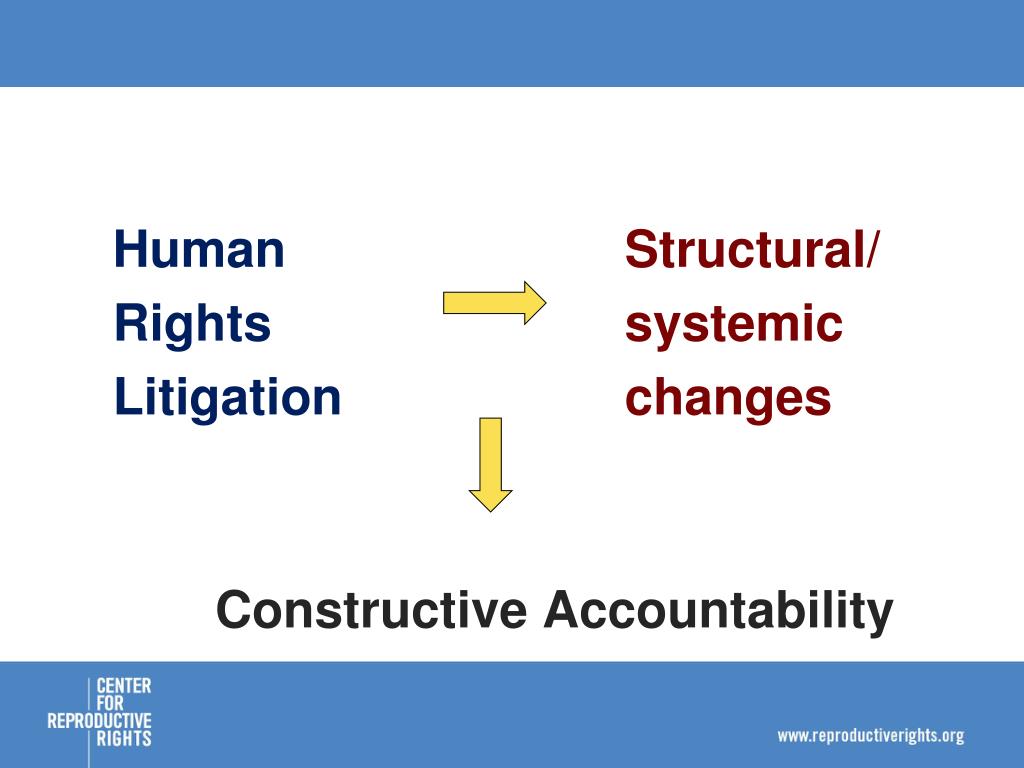 Human Rights Litigation

Structural/ systemic changes

Constructive Accountability

CENTER FOR REPRODUCTIVE RIGHTS

www.reproductiverights.org